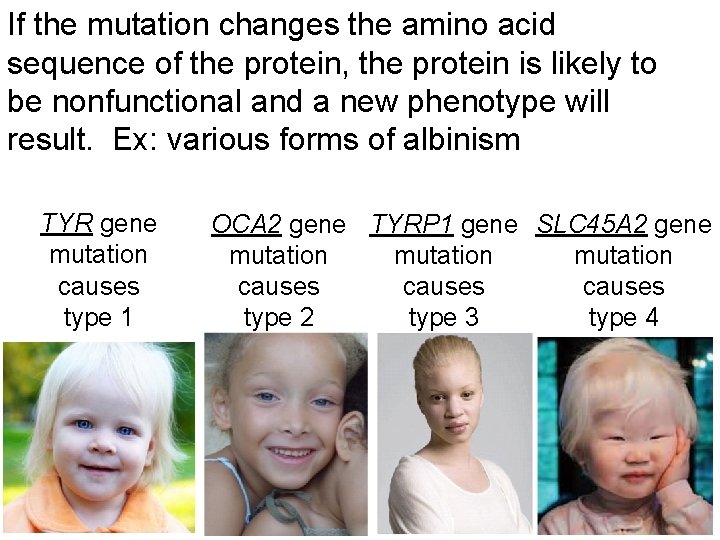 If the mutation changes the amino acid sequence of the protein, the protein is likely to be nonfunctional and a new phenotype will result. Ex: various forms of albinism

TYR gene mutation causes type 1

OCA2 gene mutation causes type 2

TYRP1 gene mutation causes type 3

SLC45A2 gene mutation causes type 4